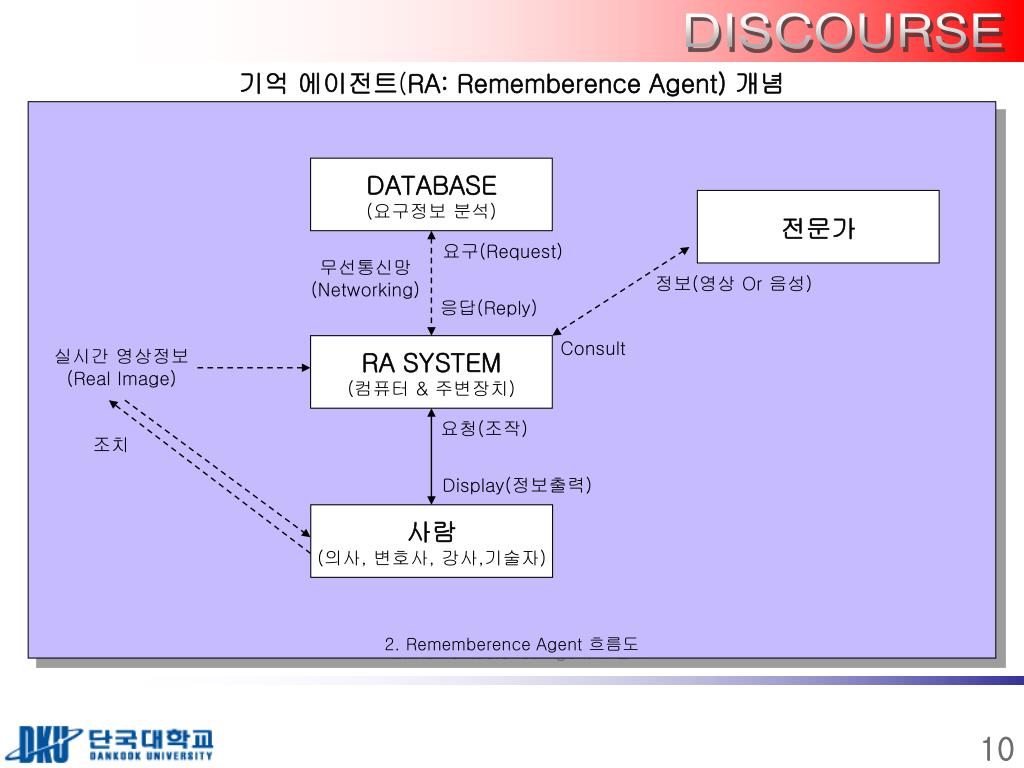 DISCOURSE

기억 에이전트(RA: Rememberence Agent) 개념

DATABASE
(요구정보 분석)

전문가

무선통신망
(Networking)

요구(Request)

응답(Reply)

정보(영상 Or 음성)

Consult

실시간 영상정보
(Real Image)

RA SYSTEM
(컴퓨터 & 주변장치)

조치

요청(조작)

Display(정보출력)

사람
(의사, 변호사, 강사,기술자)

2. Rememberence Agent 흐름도

DKU 단국대학교
DANKOOK UNIVERSITY

10